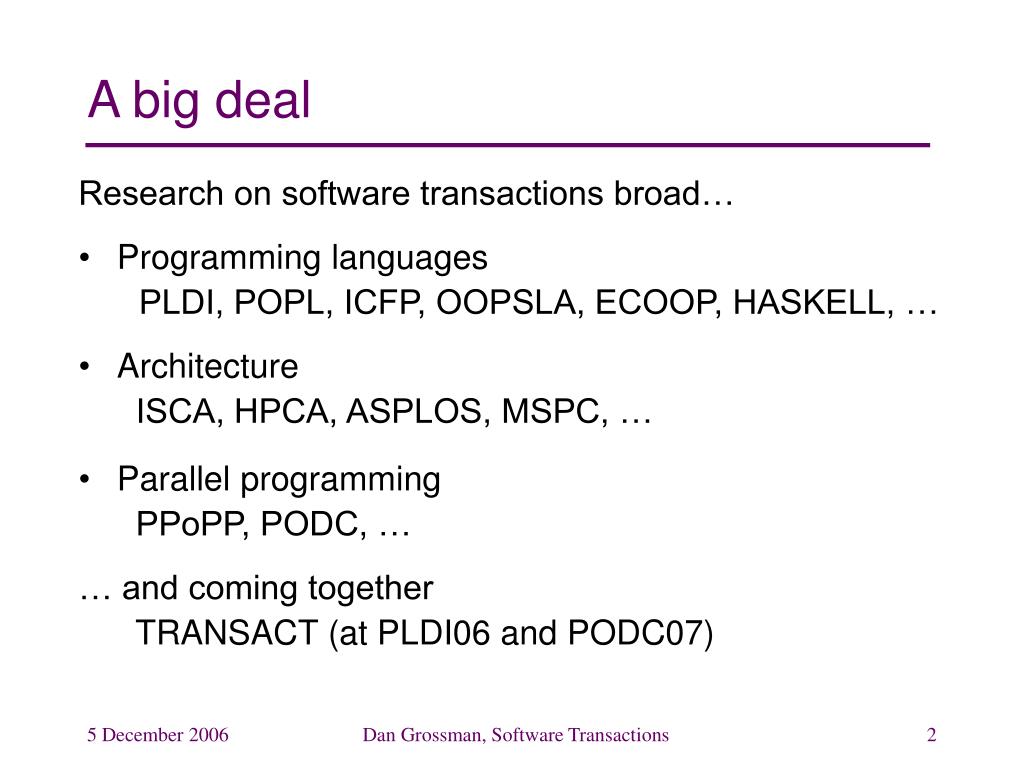 A big deal

Research on software transactions broad…

• Programming languages
PLDI, POPL, ICFP, OOPSLA, ECOOP, HASKELL, …

• Architecture
ISCA, HPCA, ASPLOS, MSPC, …

• Parallel programming
PPoPP, PODC, …

… and coming together
TRANSACT (at PLDI06 and PODC07)

5 December 2006

Dan Grossman, Software Transactions

2